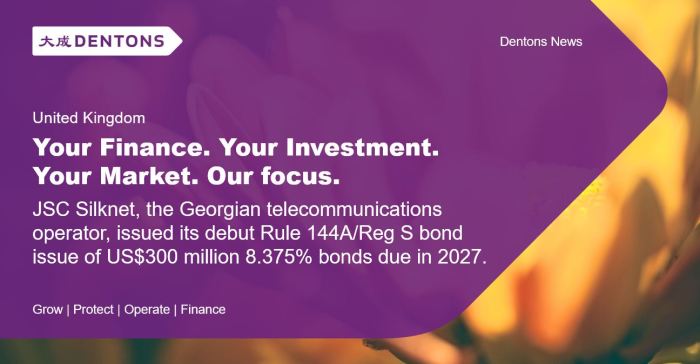 大成 DENTONS

Dentons News

United Kingdom

Your Finance. Your Investment. Your Market. Our focus.

JSC Silknet, the Georgian telecommunications operator, issued its debut Rule 144A/Reg S bond issue of US$300 million 8.375% bonds due in 2027.

Grow | Protect | Operate | Finance